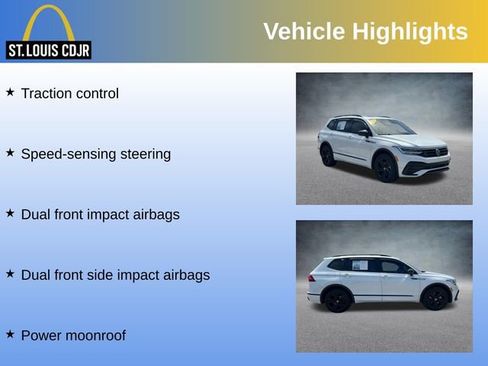 ST. LOUIS CDJR

Vehicle Highlights

★ Traction control

★ Speed-sensing steering

★ Dual front impact airbags

★ Dual front side impact airbags

★ Power moonroof